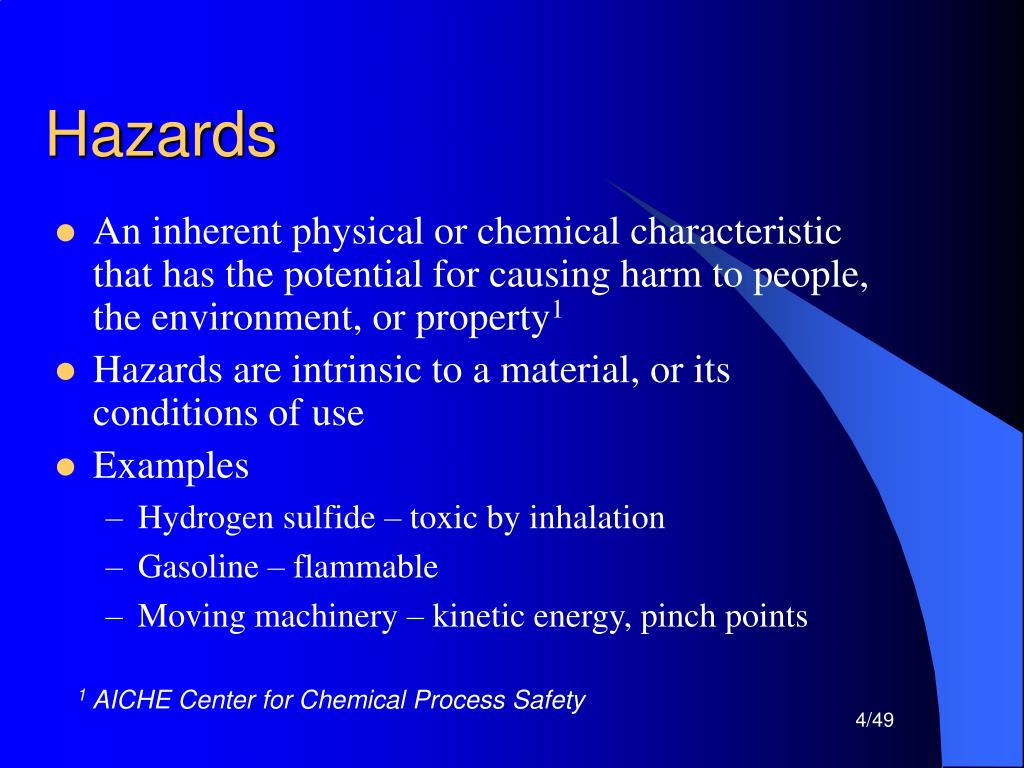 Hazards

- An inherent physical or chemical characteristic that has the potential for causing harm to people, the environment, or property$^1$
- Hazards are intrinsic to a material, or its conditions of use
- Examples
  – Hydrogen sulfide – toxic by inhalation
  – Gasoline – flammable
  – Moving machinery – kinetic energy, pinch points

$^1$ AICHE Center for Chemical Process Safety

4/49